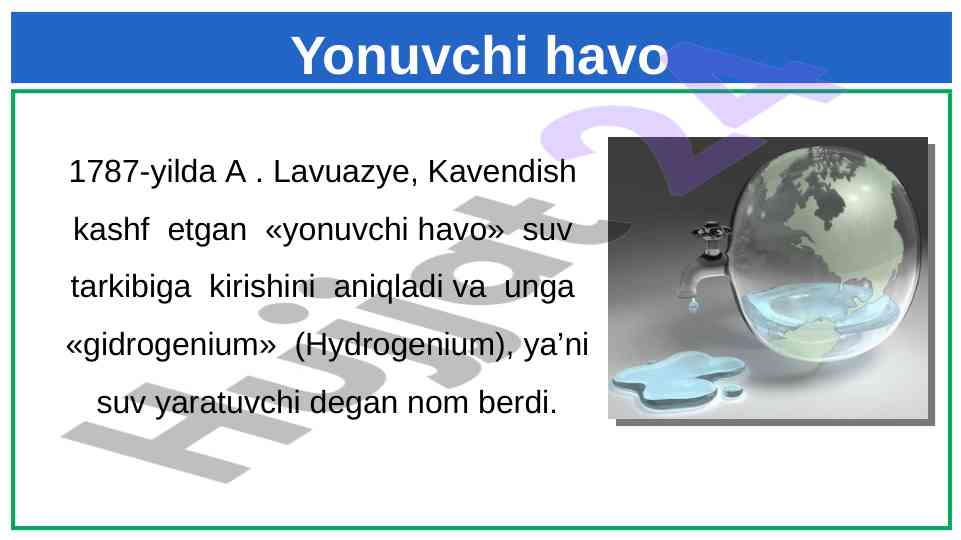 Yonuvchi havo

1787-yilda A . Lavuazye, Kavendish kashf etgan «yonuvchi havo» suv tarkibiga kirishini aniqladi va unga «gidrogenium» (Hydrogenium), ya’ni suv yaratuvchi degan nom berdi.

Hujjat24